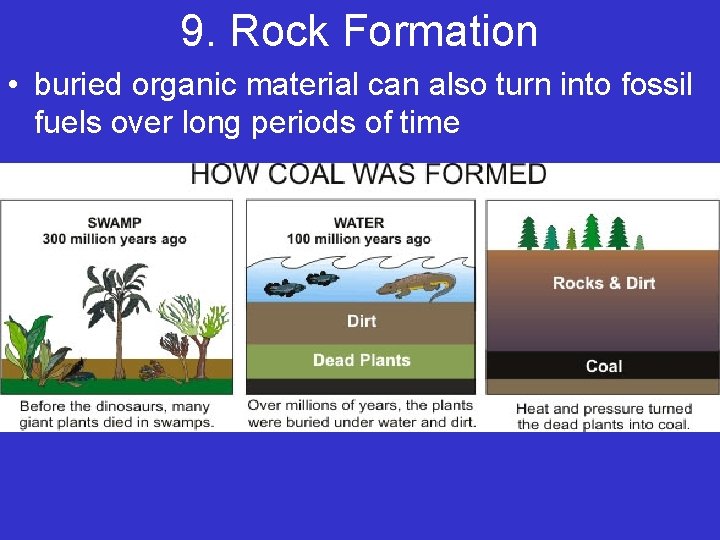 9. Rock Formation

• buried organic material can also turn into fossil fuels over long periods of time

HOW COAL WAS FORMED

SWAMP
300 million years ago

Before the dinosaurs, many giant plants died in swamps.

WATER
100 million years ago

Dirt

Dead Plants

Over millions of years, the plants were buried under water and dirt.

Rocks & Dirt

Coal

Heat and pressure turned the dead plants into coal.